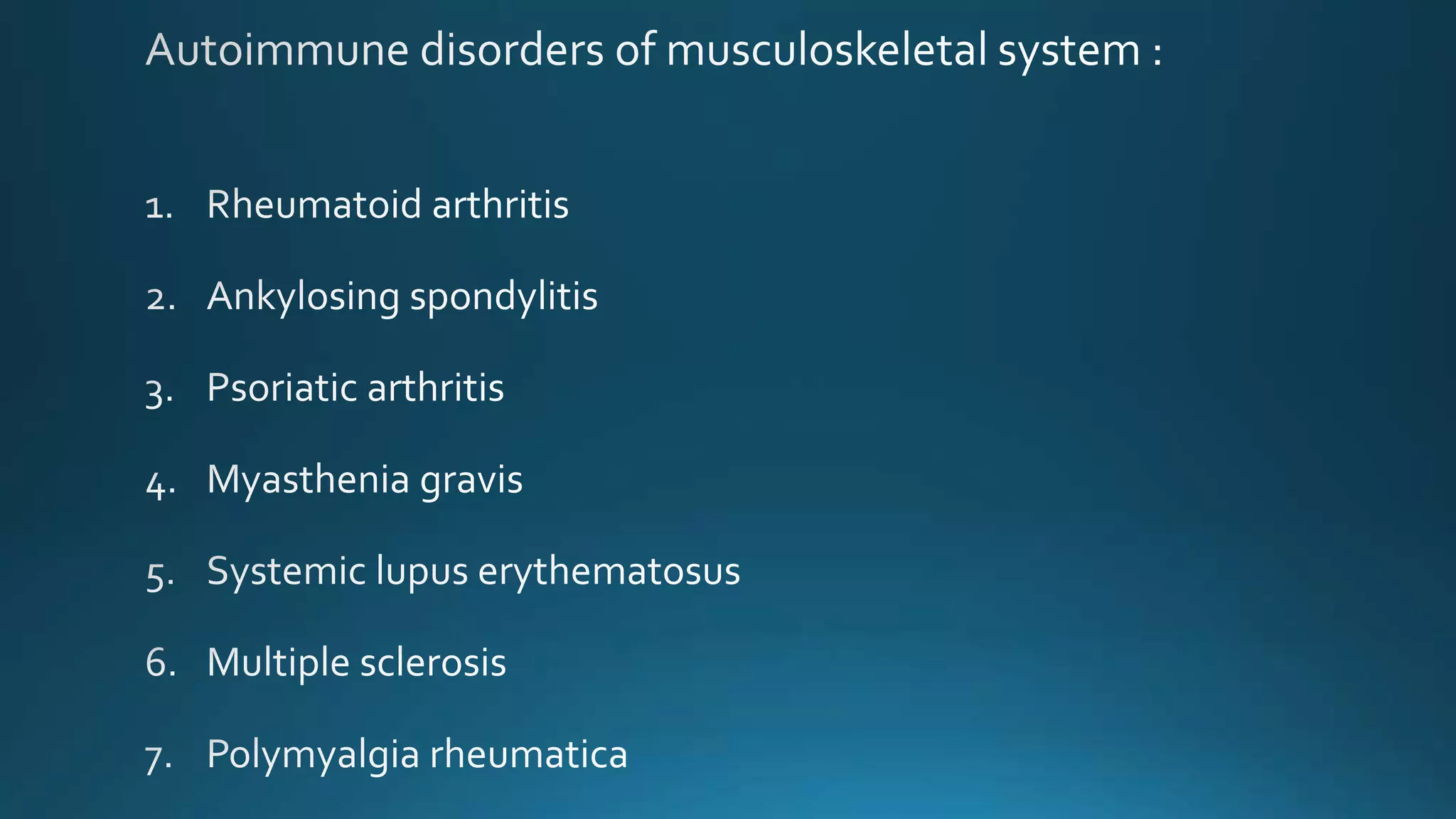 Autoimmune disorders of musculoskeletal system :

1. Rheumatoid arthritis
2. Ankylosing spondylitis
3. Psoriatic arthritis
4. Myasthenia gravis
5. Systemic lupus erythematosus
6. Multiple sclerosis
7. Polymyalgia rheumatica